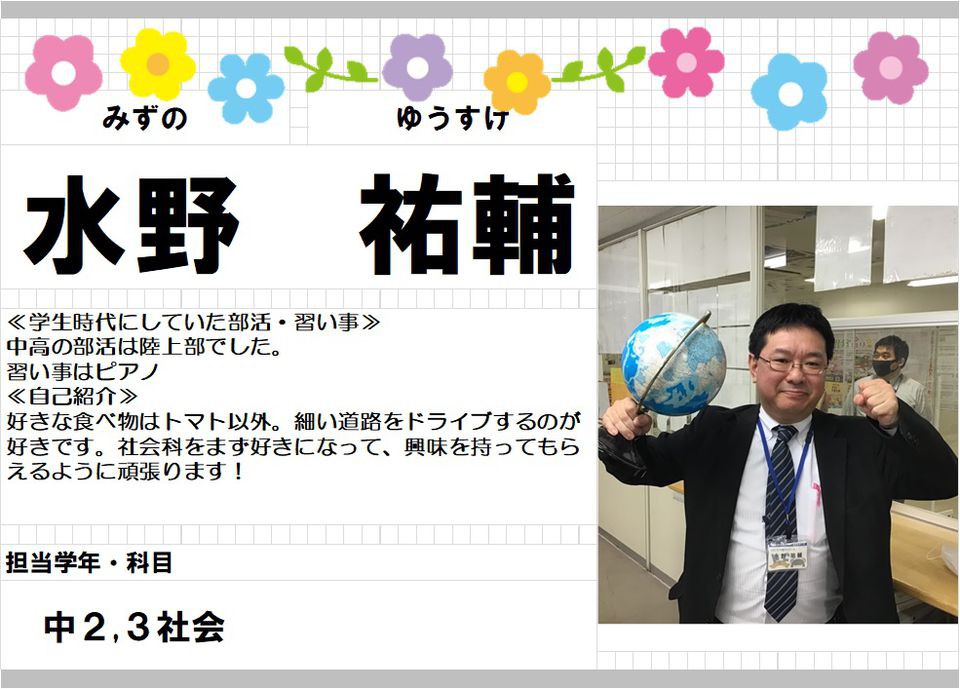 みずの　　ゆうすけ

水野　祐輔

≪学生時代にしていた部活・習い事≫
中高の部活は陸上部でした。
習い事はピアノ
≪自己紹介≫
好きな食べ物はトマト以外。細い道路をドライブするのが好きです。社会科をまず好きになって、興味を持ってもらえるように頑張ります！

担当学年・科目

中２,３社会